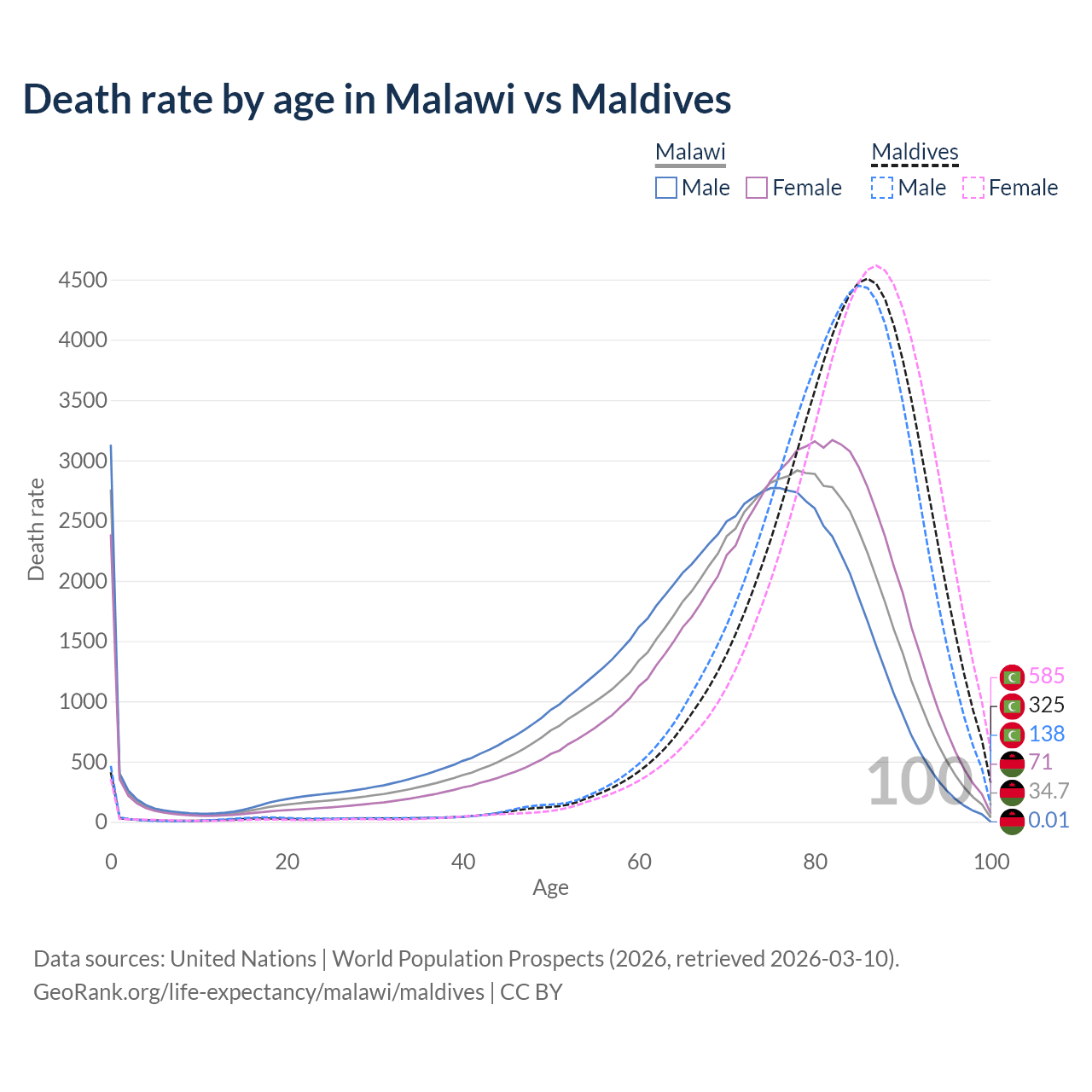 Death rate by age in Malawi vs Maldives

Malawi
Male
Female

Maldives
Male
Female

Death rate

4500
4000
3500
3000
2500
2000
1500
1000
500
0

0
20
40
60
80
100

Age

100

585
325
138
71
34.7
0.01

Data sources: United Nations | World Population Prospects (2026, retrieved 2026-03-10).
GeoRank.org/life-expectancy/malawi/maldives | CC BY